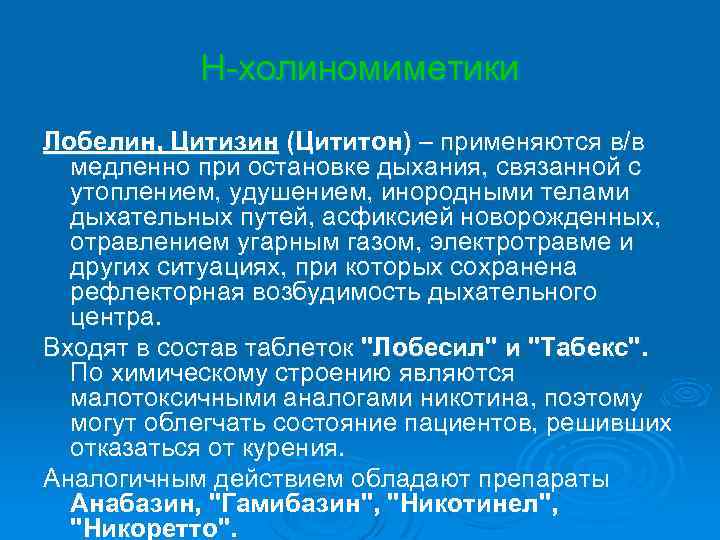 Н-холиномиметики

Лобелин, Цитизин (Цититон) – применяются в/в медленно при остановке дыхания, связанной с утоплением, удушением, инородными телами дыхательных путей, асфиксией новорожденных, отравлением угарным газом, электротравме и других ситуациях, при которых сохранена рефлекторная возбудимость дыхательного центра.

Входят в состав таблеток "Лобесил" и "Табекс". По химическому строению являются малотоксичными аналогами никотина, поэтому могут облегчать состояние пациентов, решивших отказаться от курения.

Аналогичным действием обладают препараты Анабазин, "Гамибазин", "Никотинел", "Никоретто".